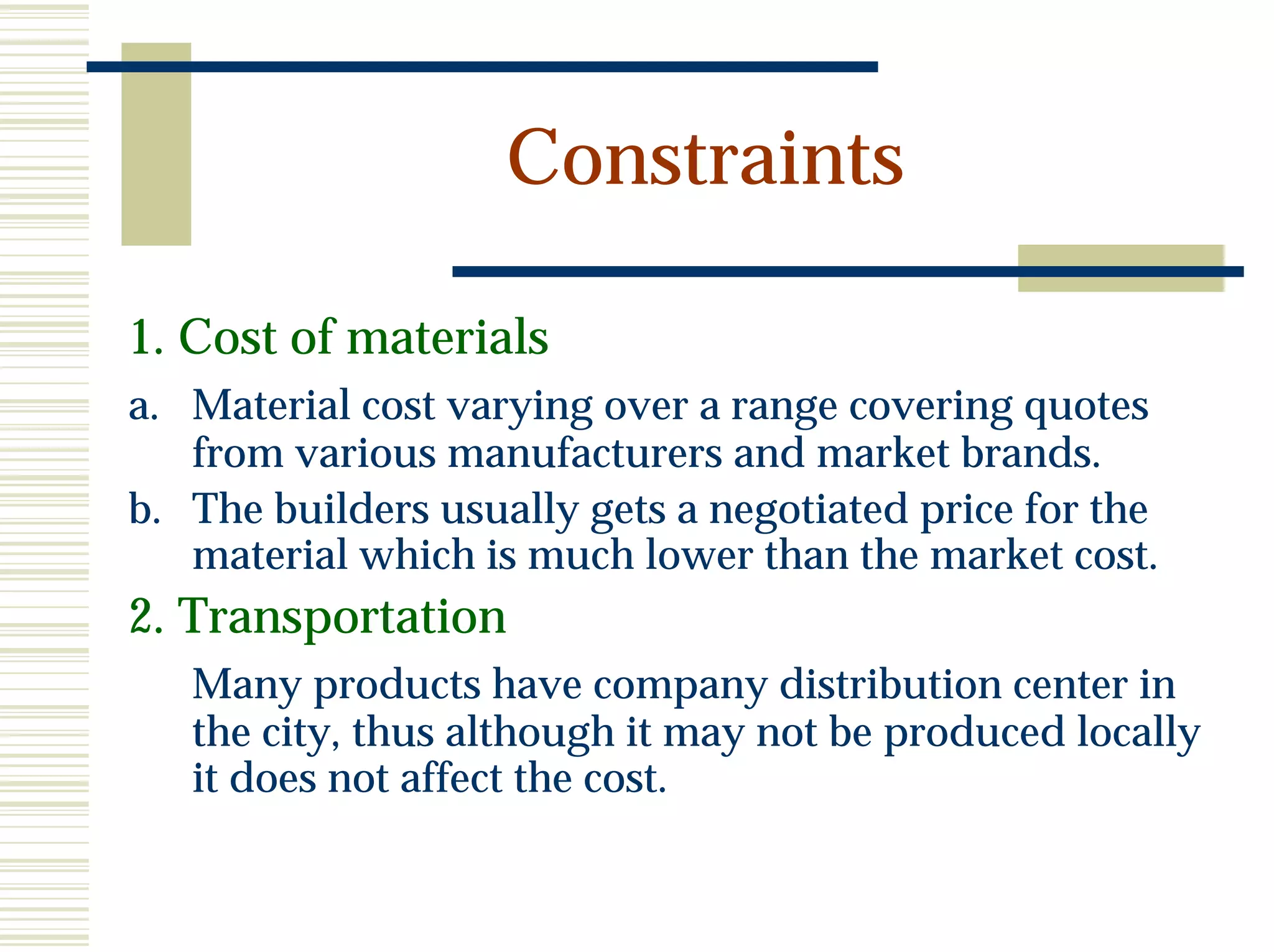 Constraints

1. Cost of materials

a. Material cost varying over a range covering quotes from various manufacturers and market brands.

b. The builders usually gets a negotiated price for the material which is much lower than the market cost.

2. Transportation

Many products have company distribution center in the city, thus although it may not be produced locally it does not affect the cost.